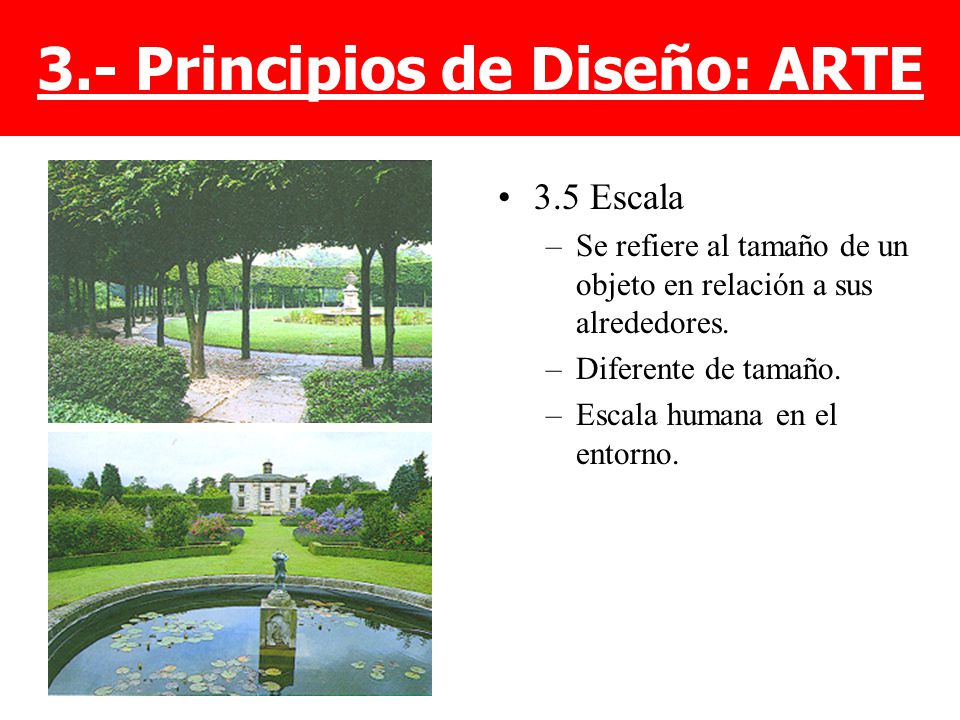 3.- Principios de Diseño: ARTE

• 3.5 Escala
– Se refiere al tamaño de un objeto en relación a sus alrededores.
– Diferente de tamaño.
– Escala humana en el entorno.